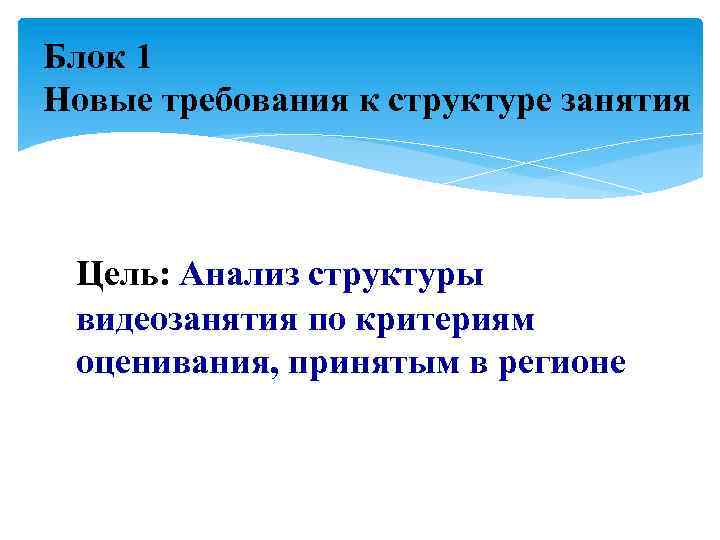 Блок 1
Новые требования к структуре занятия

Цель: Анализ структуры видеозанятия по критериям оценивания, принятым в регионе